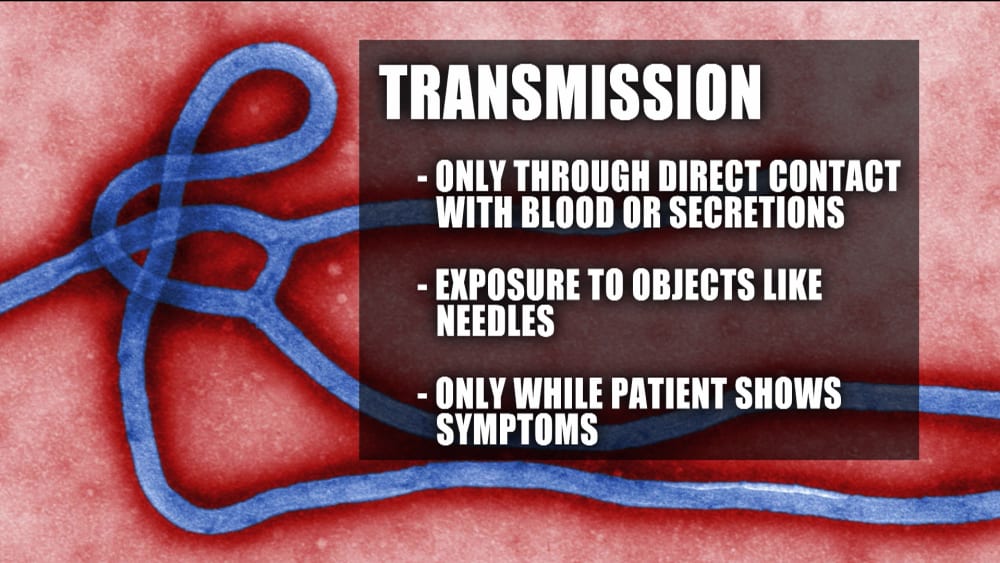 TRANSMISSION

- ONLY THROUGH DIRECT CONTACT WITH BLOOD OR SECRETIONS

- EXPOSURE TO OBJECTS LIKE NEEDLES

- ONLY WHILE PATIENT SHOWS SYMPTOMS